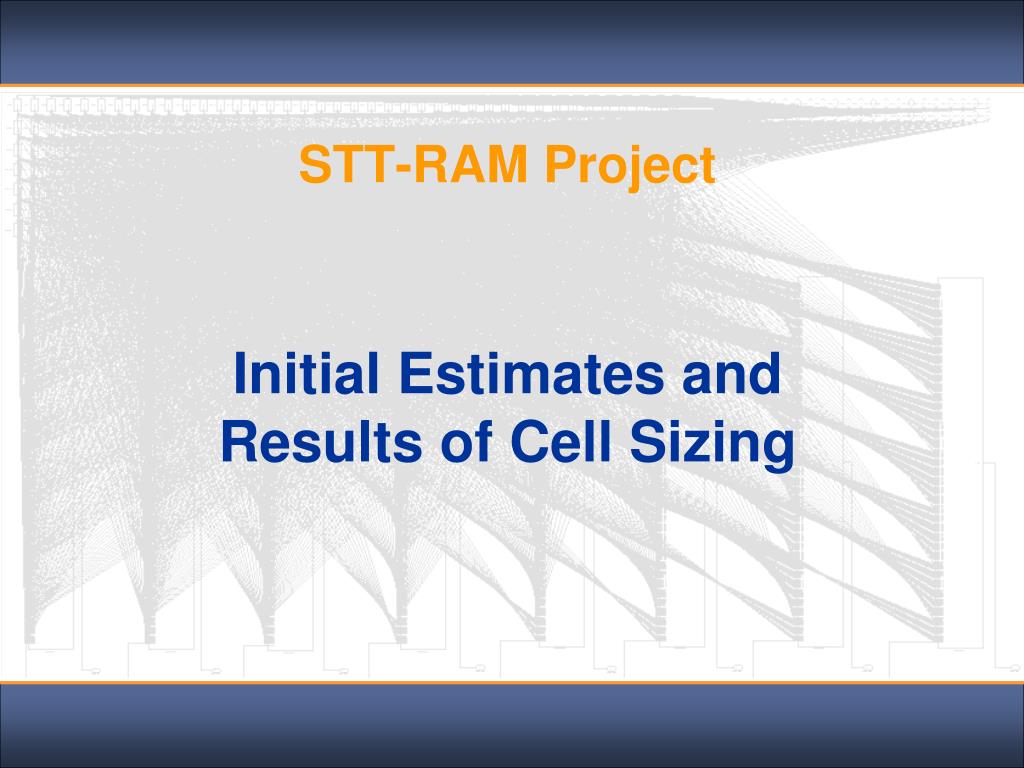 STT-RAM Project

Initial Estimates and Results of Cell Sizing